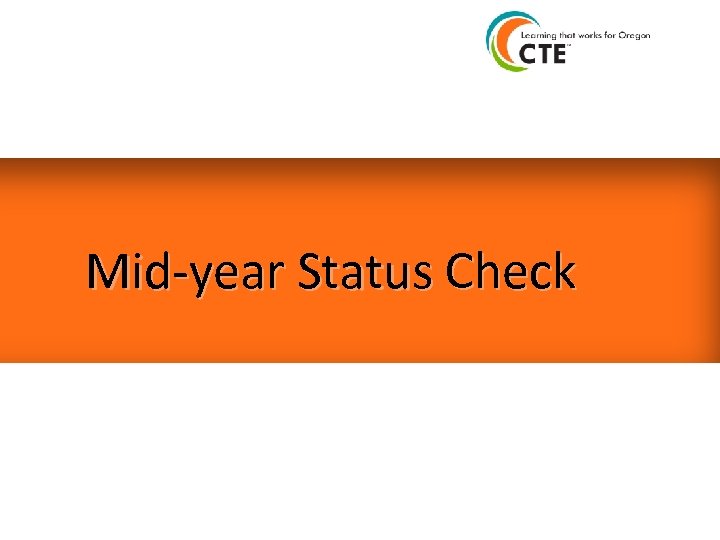 Learning that works for Oregon
CTE

Mid-year Status Check